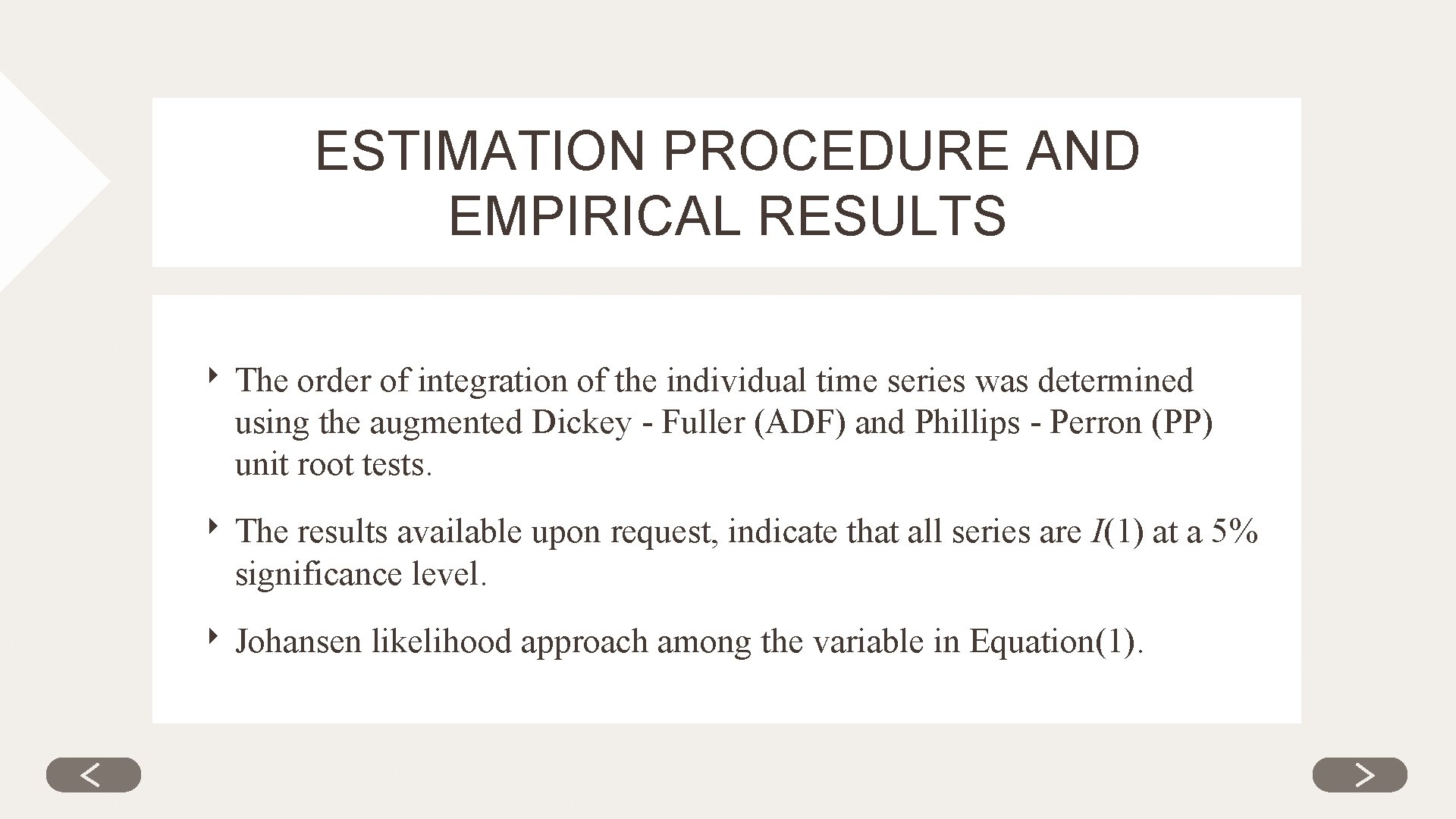 ESTIMATION PROCEDURE AND EMPIRICAL RESULTS

‣ The order of integration of the individual time series was determined using the augmented Dickey - Fuller (ADF) and Phillips - Perron (PP) unit root tests.

‣ The results available upon request, indicate that all series are $I(1)$ at a 5% significance level.

‣ Johansen likelihood approach among the variable in Equation(1).

<

>